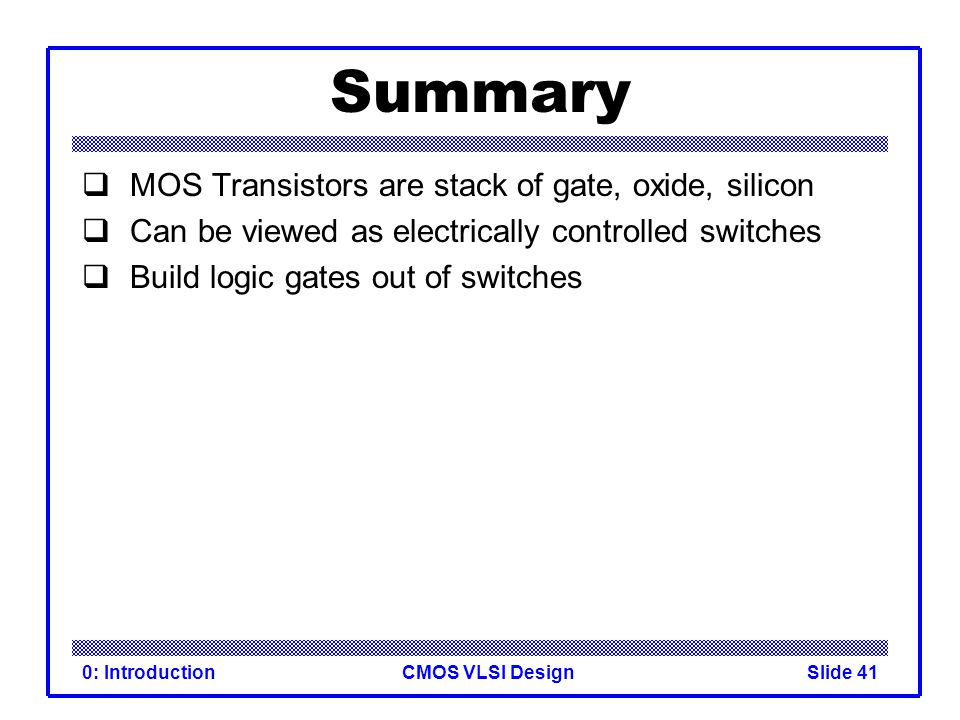 Summary

❑ MOS Transistors are stack of gate, oxide, silicon
❑ Can be viewed as electrically controlled switches
❑ Build logic gates out of switches

0: Introduction CMOS VLSI Design Slide 41